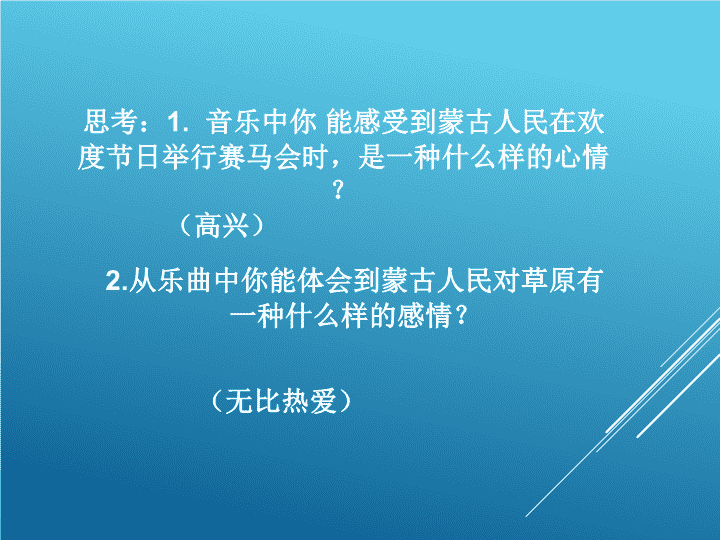 思考：1. 音乐中你 能感受到蒙古人民在欢度节日举行赛马会时，是一种什么样的心情？

（高兴）

2.从乐曲中你能体会到蒙古人民对草原有一种什么样的感情？

（无比热爱）